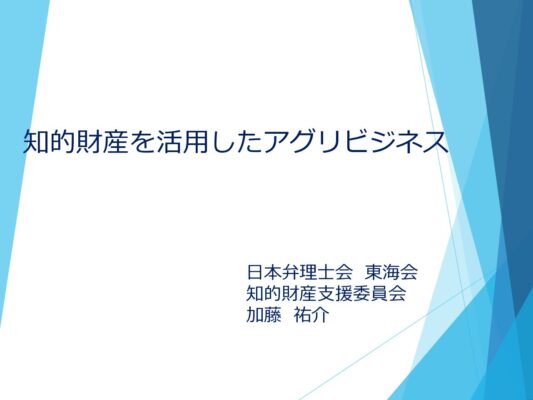 知的財産を活用したアグリビジネス

日本弁理士会　東海会
知的財産支援委員会
加藤　祐介